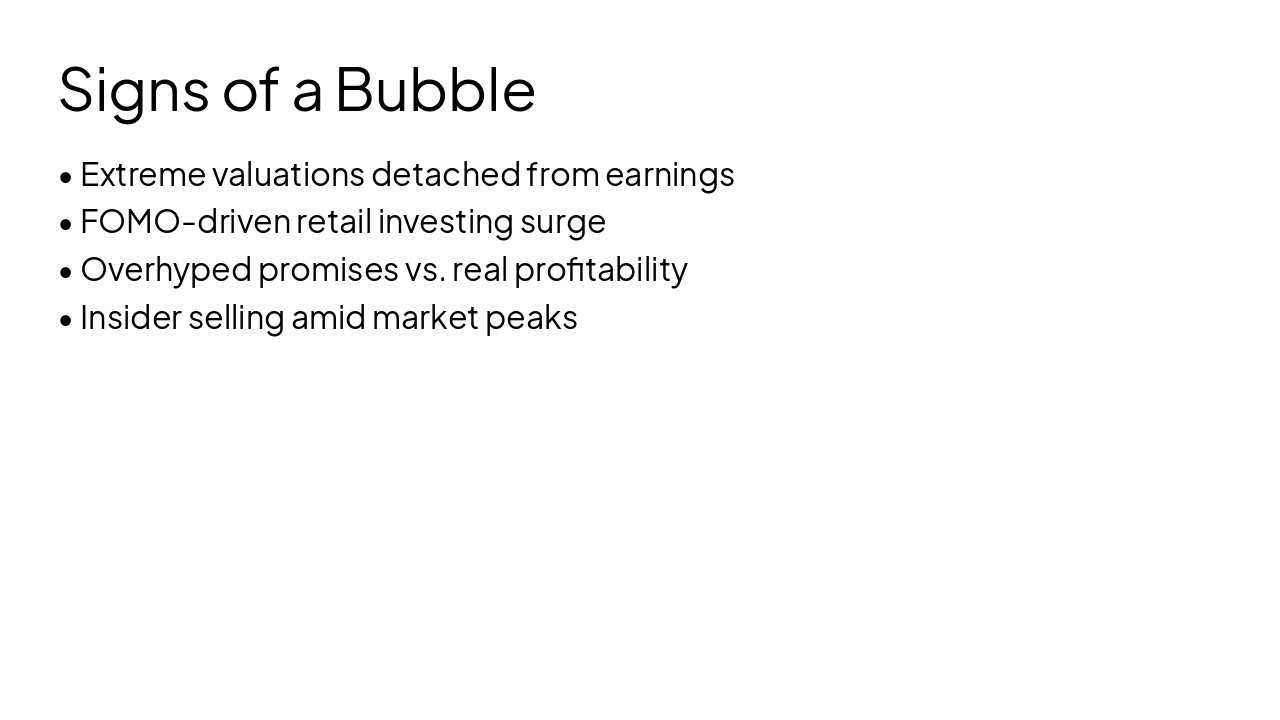 Signs of a Bubble

• Extreme valuations detached from earnings
• FOMO-driven retail investing surge
• Overhyped promises vs. real profitability
• Insider selling amid market peaks